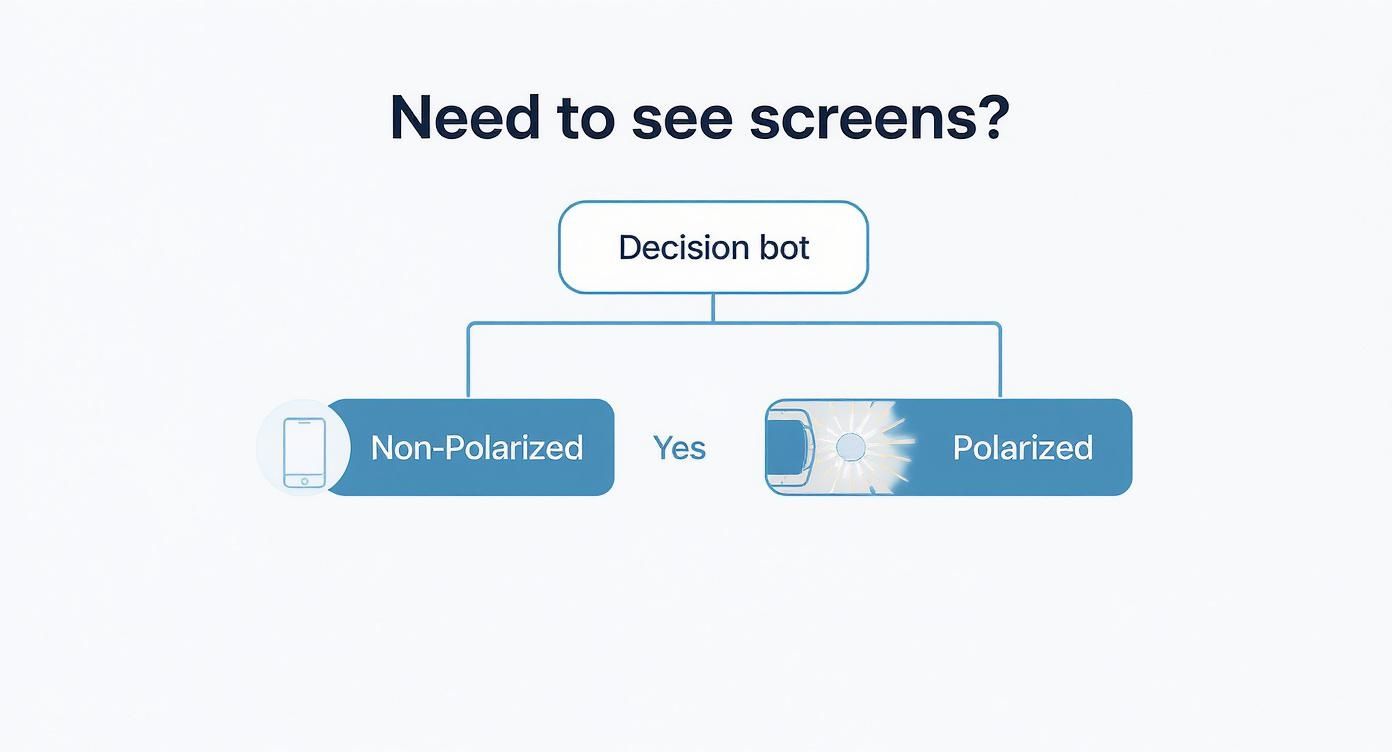 Need to see screens?

Decision bot

Non-Polarized

Yes

Polarized